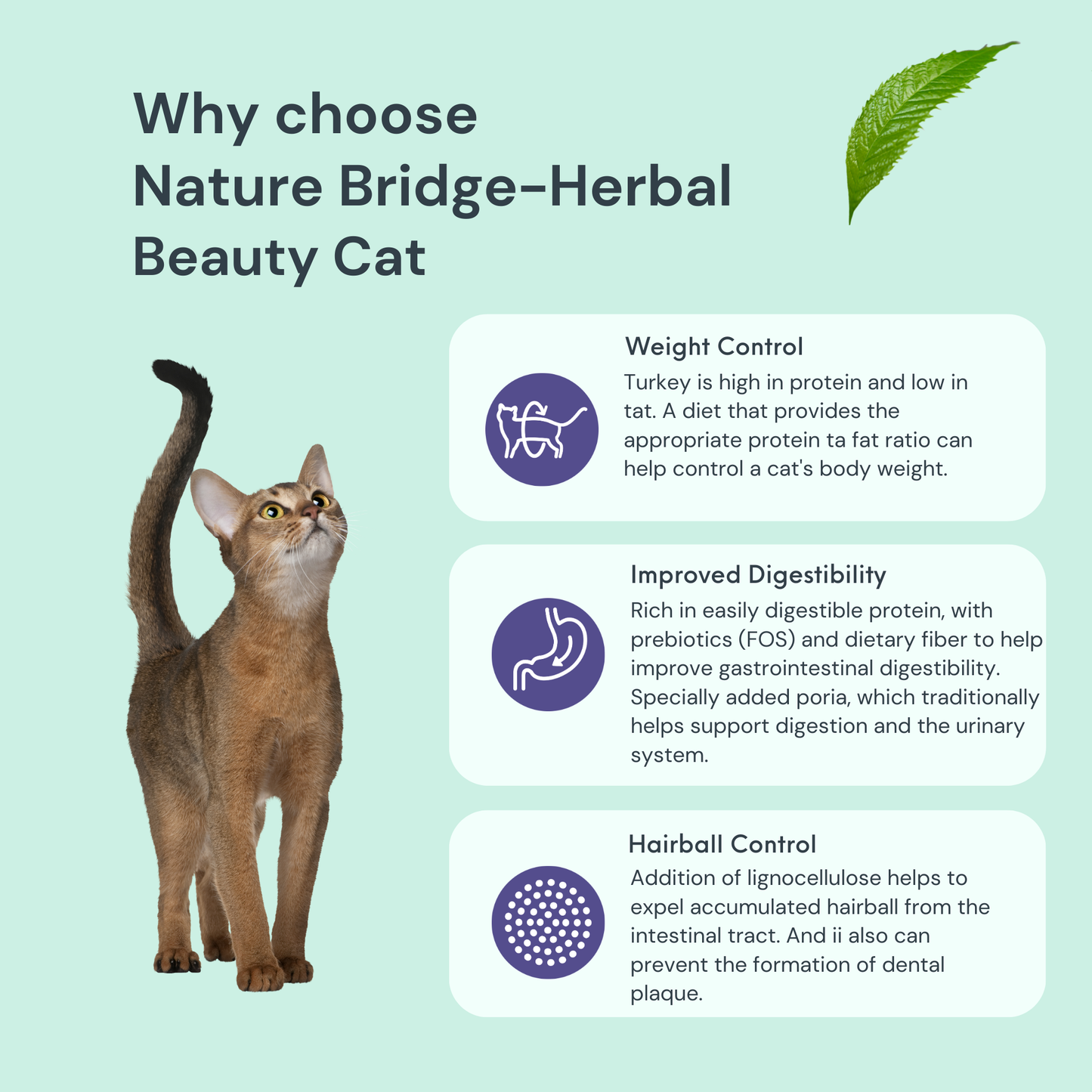 Why choose
Nature Bridge-Herbal
Beauty Cat

Weight Control
Turkey is high in protein and low in tat. A diet that provides the appropriate protein ta fat ratio can help control a cat's body weight.

Improved Digestibility
Rich in easily digestible protein, with prebiotics (FOS) and dietary fiber to help improve gastrointestinal digestibility. Specially added poria, which traditionally helps support digestion and the urinary system.

Hairball Control
Addition of lignocellulose helps to expel accumulated hairball from the intestinal tract. And ii also can prevent the formation of dental plaque.